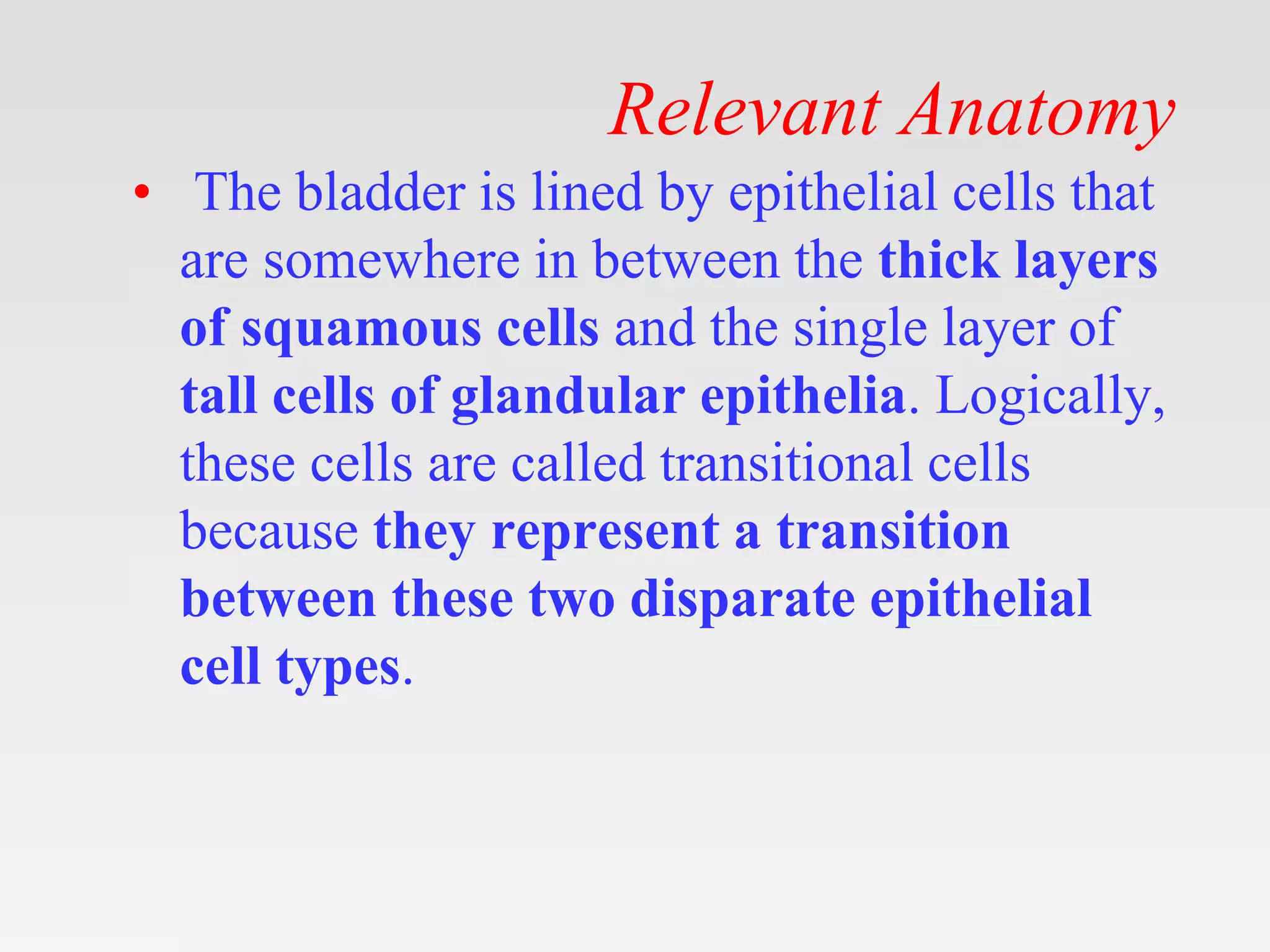 Relevant Anatomy

• The bladder is lined by epithelial cells that are somewhere in between the thick layers of squamous cells and the single layer of tall cells of glandular epithelia. Logically, these cells are called transitional cells because they represent a transition between these two disparate epithelial cell types.